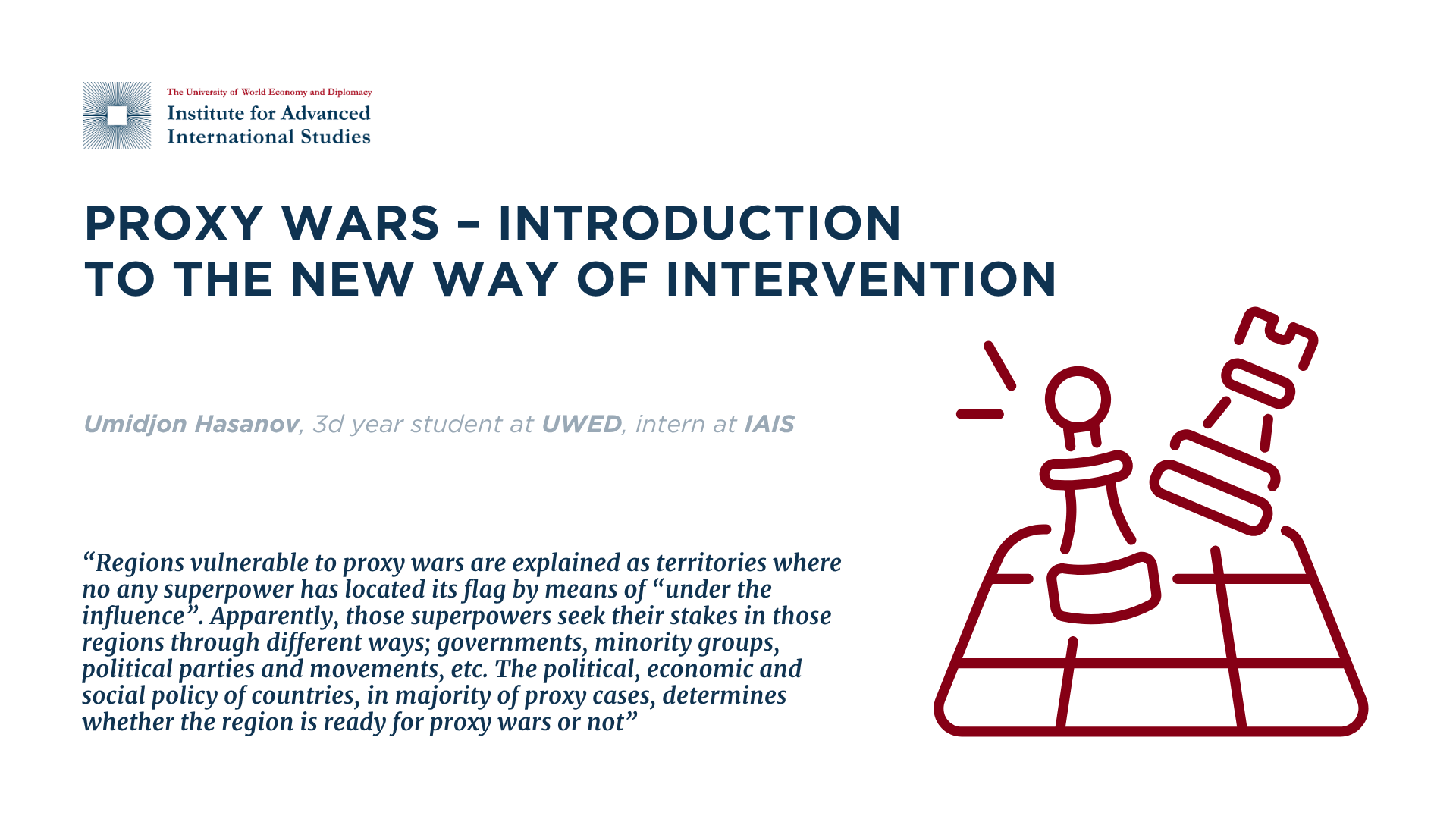 The University of World Economy and Diplomacy
Institute for Advanced International Studies

PROXY WARS – INTRODUCTION TO THE NEW WAY OF INTERVENTION

Umidjon Hasanov, 3d year student at UWED, intern at IAIS

“Regions vulnerable to proxy wars are explained as territories where no any superpower has located its flag by means of “under the influence”. Apparently, those superpowers seek their stakes in those regions through different ways; governments, minority groups, political parties and movements, etc. The political, economic and social policy of countries, in majority of proxy cases, determines whether the region is ready for proxy wars or not”